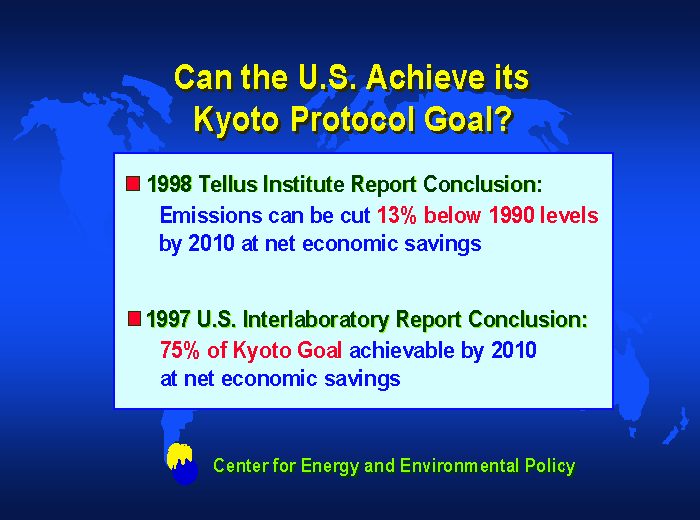 Can the U.S. Achieve its Kyoto Protocol Goal?

1998 Tellus Institute Report Conclusion:
Emissions can be cut 13% below 1990 levels by 2010 at net economic savings

1997 U.S. Interlaboratory Report Conclusion:
75% of Kyoto Goal achievable by 2010 at net economic savings

Center for Energy and Environmental Policy